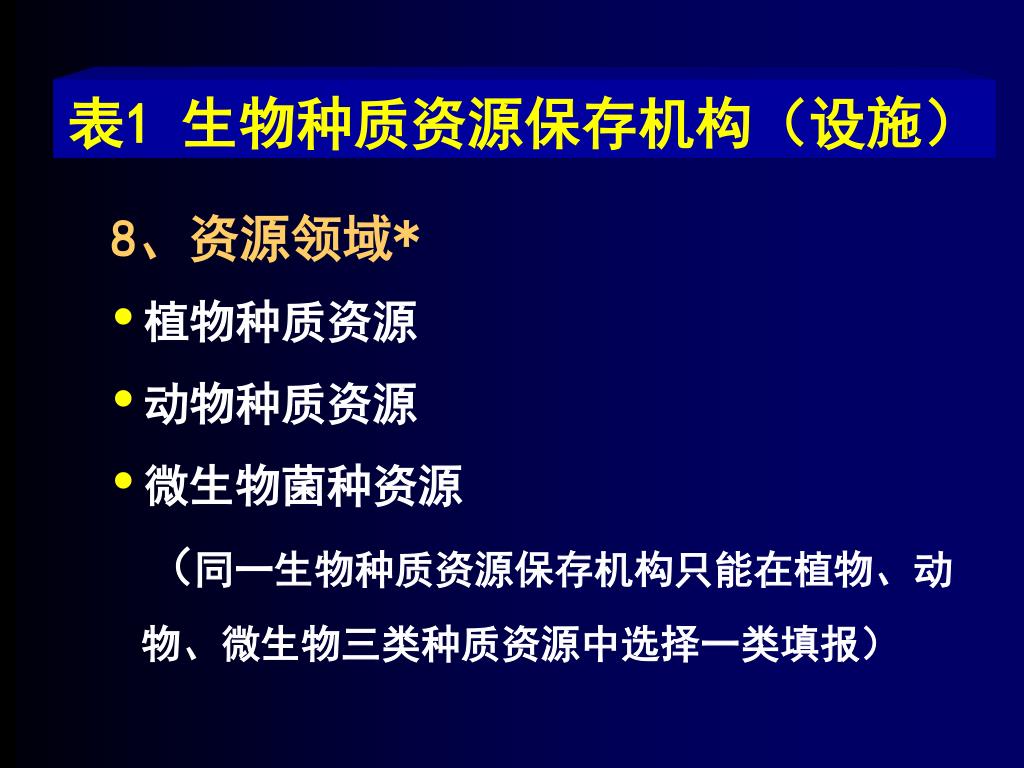 表1 生物种质资源保存机构（设施）

8、资源领域*

• 植物种质资源

• 动物种质资源

• 微生物菌种资源

（同一生物种质资源保存机构只能在植物、动物、微生物三类种质资源中选择一类填报）